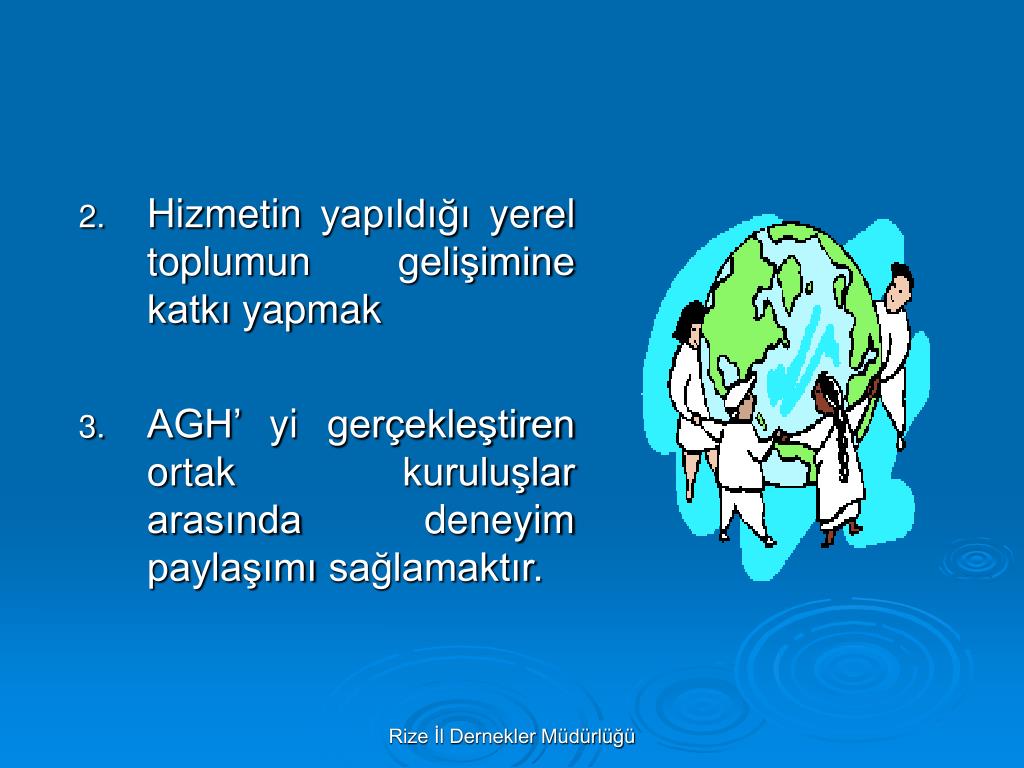 2. Hizmetin yapıldığı yerel toplumun gelişimine katkı yapmak

3. AGH’ yi gerçekleştiren ortak kuruluşlar arasında deneyim paylaşımı sağlamaktır.

Rize İl Dernekler Müdürlüğü